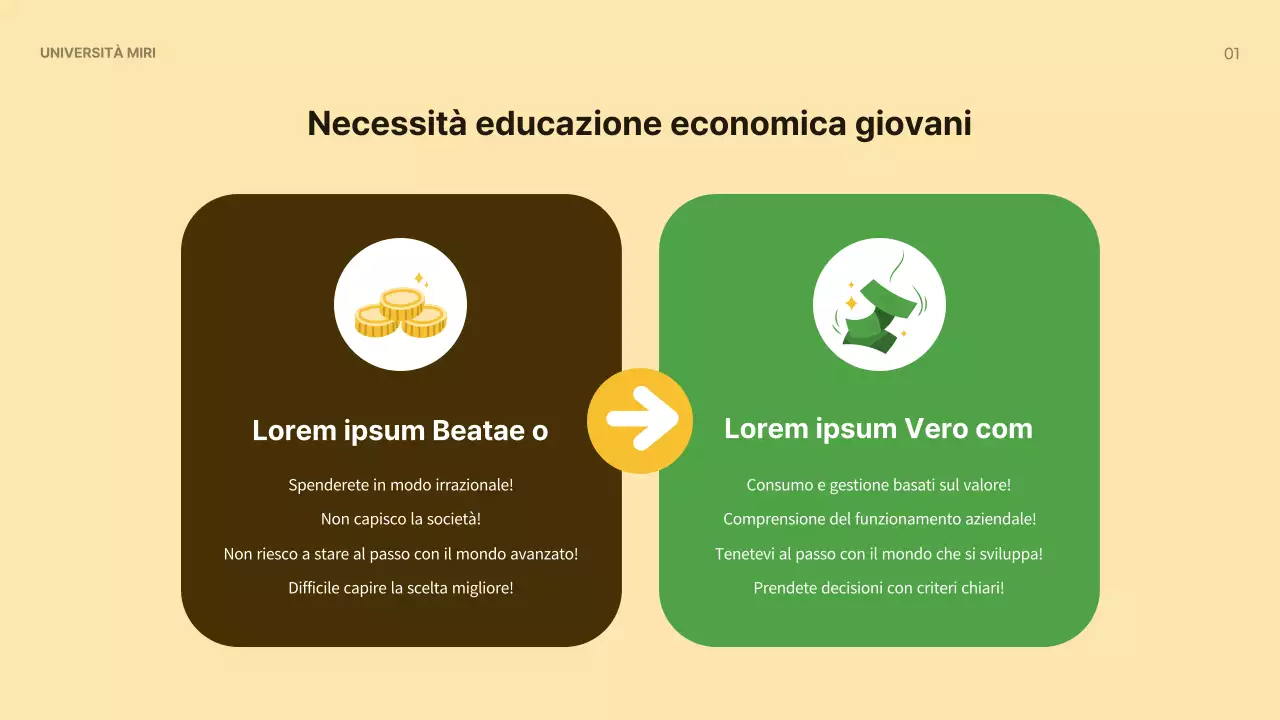 UNIVERSITÀ MIRI

01

Necessità educazione economica giovani

Lorem ipsum Beatae o

Spenderete in modo irrazionale!

Non capisco la società!

Non riesco a stare al passo con il mondo avanzato!

Difficile capire la scelta migliore!

Lorem ipsum Vero com

Consumo e gestione basati sul valore!

Comprensione del funzionamento aziendale!

Tenetevi al passo con il mondo che si sviluppa!

Prendete decisioni con criteri chiari!